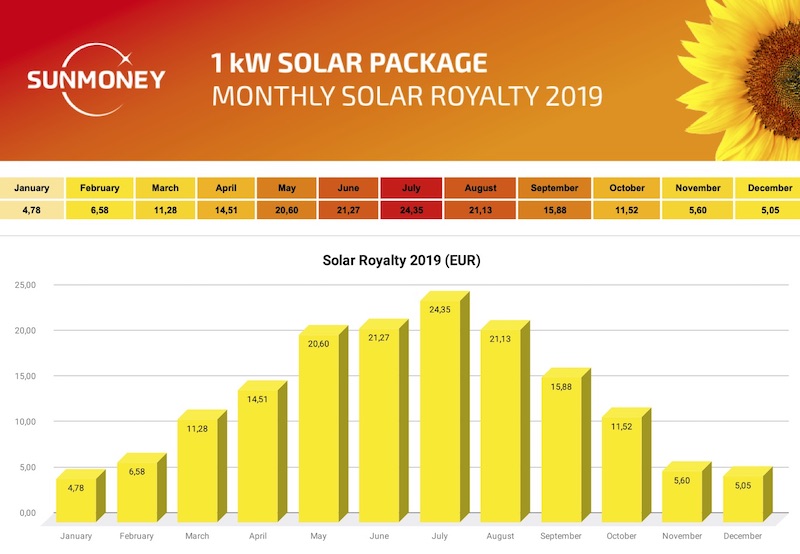 SUNMONEY

1 kW SOLAR PACKAGE
MONTHLY SOLAR ROYALTY 2019

| January | February | March | April | May | June | July | August | September | October | November | December |
|---|---|---|---|---|---|---|---|---|---|---|---|
| 4,78 | 6,58 | 11,28 | 14,51 | 20,60 | 21,27 | 24,35 | 21,13 | 15,88 | 11,52 | 5,60 | 5,05 |

Solar Royalty 2019 (EUR)

25,00
20,00
15,00
10,00
5,00
0,00

4,78
6,58
11,28
14,51
20,60
21,27
24,35
21,13
15,88
11,52
5,60
5,05

January
February
March
April
May
June
July
August
September
October
November
December